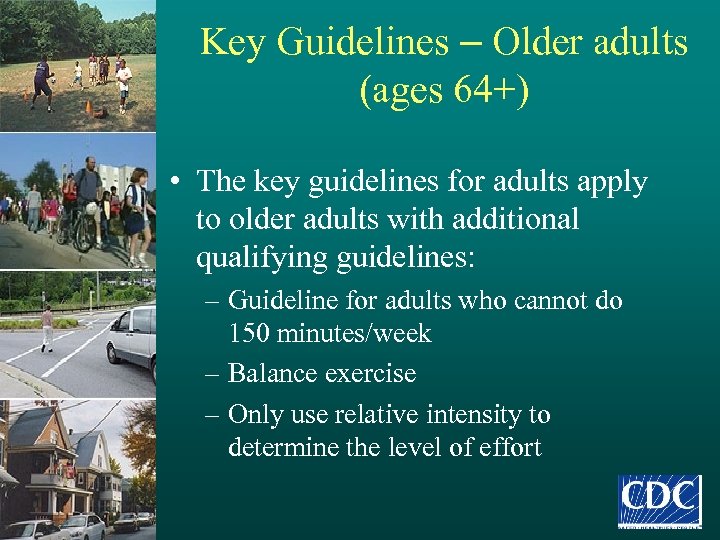 Key Guidelines – Older adults (ages 64+)

• The key guidelines for adults apply to older adults with additional qualifying guidelines:

– Guideline for adults who cannot do 150 minutes/week

– Balance exercise

– Only use relative intensity to determine the level of effort

CDC